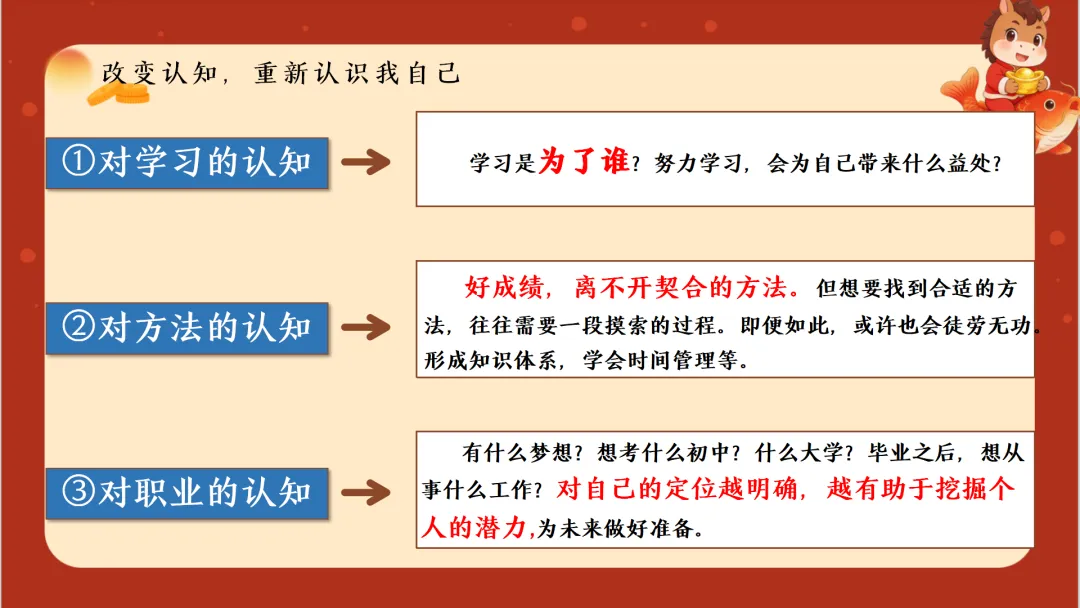 改变认知，重新认识我自己

①对学习的认知

学习是为了谁？努力学习，会为自己带来什么益处？

②对方法的认知

好成绩，离不开契合的方法。但想要找到合适的方法，往往需要一段摸索的过程。即便如此，或许也会徒劳无功。形成知识体系，学会时间管理等。

③对职业的认知

有什么梦想？想考什么初中？什么大学？毕业之后，想从事什么工作？对自己的定位越明确，越有助于挖掘个人的潜力,为未来做好准备。